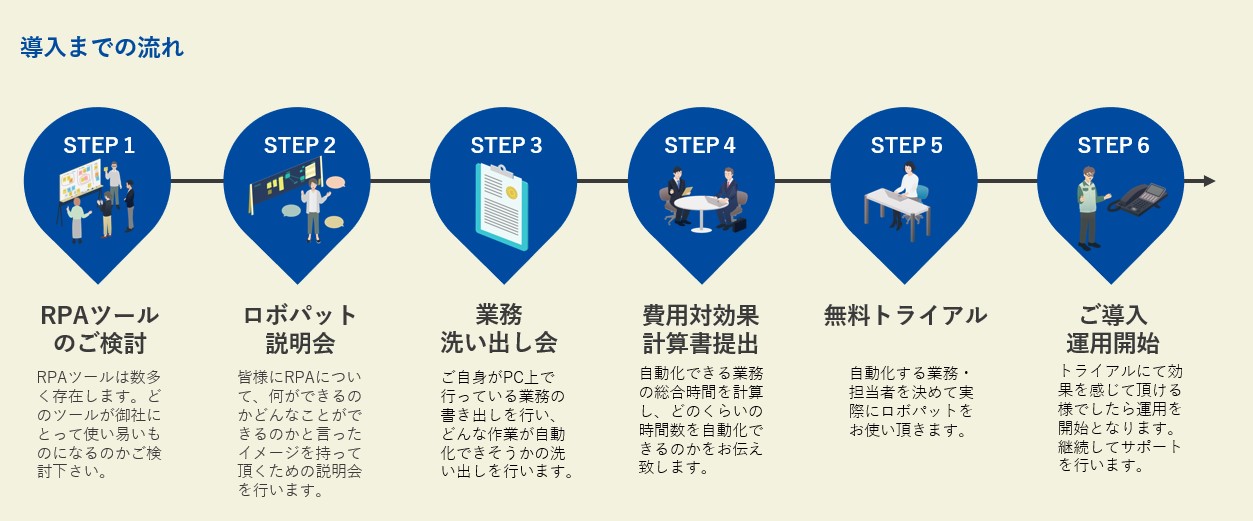 導入までの流れ

STEP 1

RPAツールのご検討

RPAツールは数多く存在します。どのツールが御社にとって使い易いものになるのかご検討下さい。

STEP 2

ロボパット説明会

皆様にRPAについて、何ができるのかどんなことができるのかと言ったイメージを持って頂くための説明会を行います。

STEP 3

業務洗い出し会

ご自身がPC上で行っている業務の書き出しを行い、どんな作業が自動化できそうかの洗い出しを行います。

STEP 4

費用対効果計算書提出

自動化できる業務の総合時間を計算し、どのくらいの時間数を自動化できるのかをお伝え致します。

STEP 5

無料トライアル

自動化する業務・担当者を決めて実際にロボパットをお使い頂きます。

STEP 6

ご導入運用開始

トライアルにて効果を感じて頂ける様でしたら運用を開始となります。継続してサポートを行います。